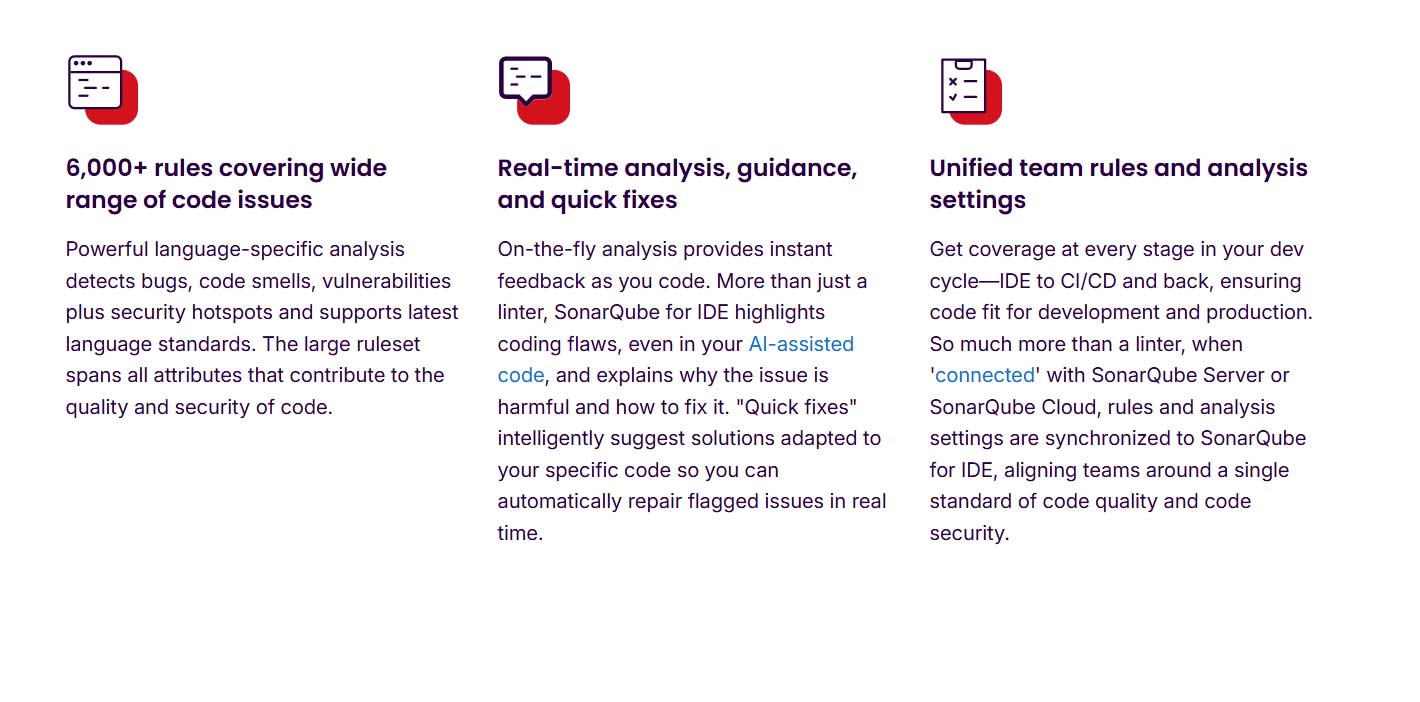 6,000+ rules covering wide range of code issues

Powerful language-specific analysis detects bugs, code smells, vulnerabilities plus security hotspots and supports latest language standards. The large ruleset spans all attributes that contribute to the quality and security of code.

Real-time analysis, guidance, and quick fixes

On-the-fly analysis provides instant feedback as you code. More than just a linter, SonarQube for IDE highlights coding flaws, even in your AI-assisted code, and explains why the issue is harmful and how to fix it. "Quick fixes" intelligently suggest solutions adapted to your specific code so you can automatically repair flagged issues in real time.

Unified team rules and analysis settings

Get coverage at every stage in your dev cycle—IDE to CI/CD and back, ensuring code fit for development and production. So much more than a linter, when 'connected' with SonarQube Server or SonarQube Cloud, rules and analysis settings are synchronized to SonarQube for IDE, aligning teams around a single standard of code quality and code security.